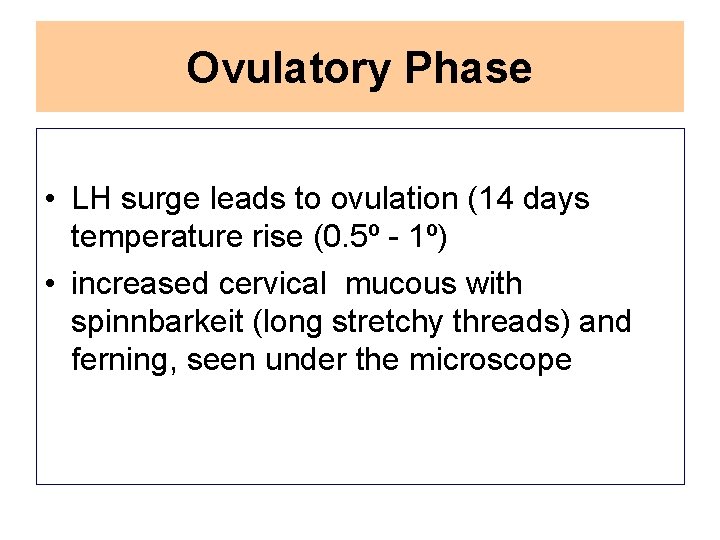 Ovulatory Phase

• LH surge leads to ovulation (14 days temperature rise (0.5º - 1º)
• increased cervical mucous with spinnbarkeit (long stretchy threads) and ferning, seen under the microscope